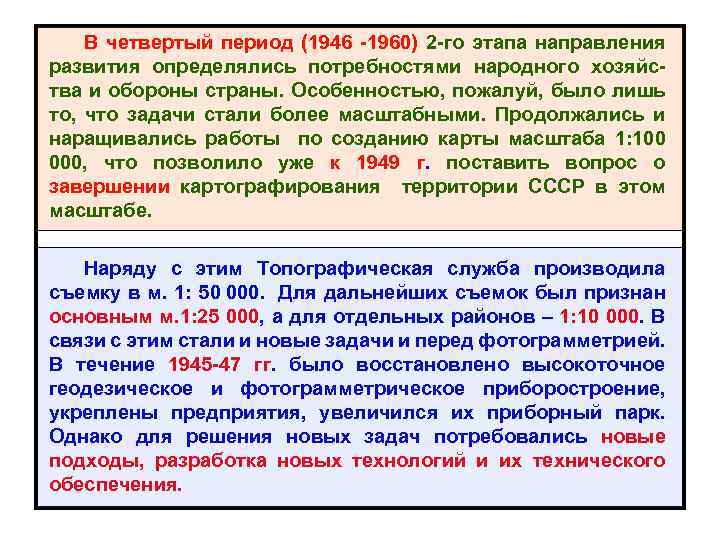 В четвертый период (1946 -1960) 2-го этапа направления развития определялись потребностями народного хозяйства и обороны страны. Особенностью, пожалуй, было лишь то, что задачи стали более масштабными. Продолжались и наращивались работы по созданию карты масштаба 1:100 000, что позволило уже к 1949 г. поставить вопрос о завершении картографирования территории СССР в этом масштабе.

Наряду с этим Топографическая служба производила съемку в м. 1: 50 000. Для дальнейших съемок был признан основным м.1:25 000, а для отдельных районов – 1:10 000. В связи с этим стали и новые задачи и перед фотограмметрией. В течение 1945-47 гг. было восстановлено высокоточное геодезическое и фотограмметрическое приборостроение, укреплены предприятия, увеличился их приборный парк. Однако для решения новых задач потребовались новые подходы, разработка новых технологий и их технического обеспечения.